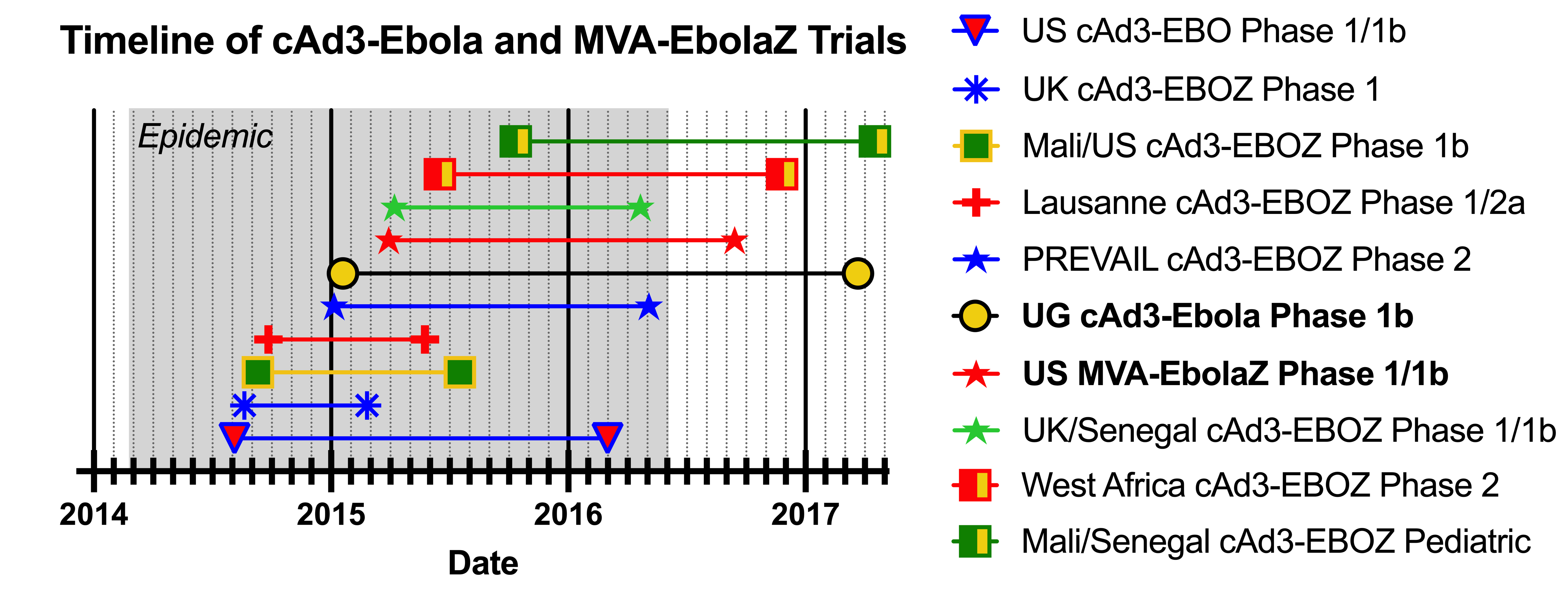 Timeline of cAd3-Ebola and MVA-EbolaZ Trials

Epidemic

2014
2015
2016
2017

Date

US cAd3-EBO Phase 1/1b
UK cAd3-EBOZ Phase 1
Mali/US cAd3-EBOZ Phase 1b
Lausanne cAd3-EBOZ Phase 1/2a
PREVAIL cAd3-EBOZ Phase 2
UG cAd3-Ebola Phase 1b
US MVA-EbolaZ Phase 1/1b
UK/Senegal cAd3-EBOZ Phase 1/1b
West Africa cAd3-EBOZ Phase 2
Mali/Senegal cAd3-EBOZ Pediatric